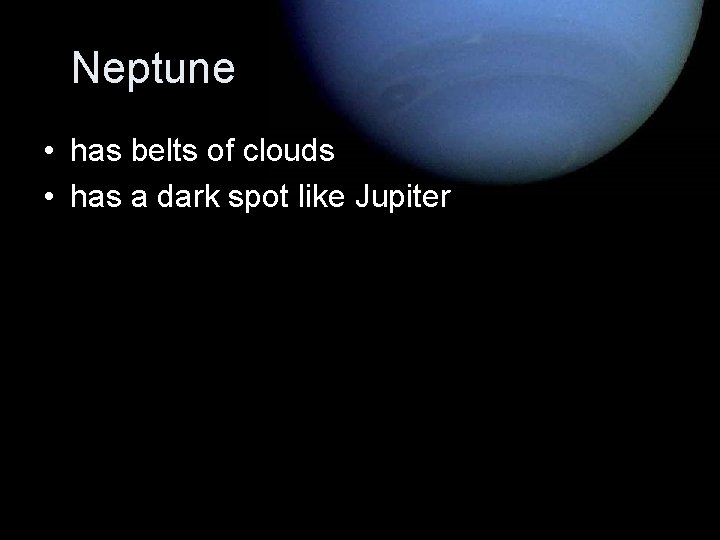 Neptune

• has belts of clouds
• has a dark spot like Jupiter